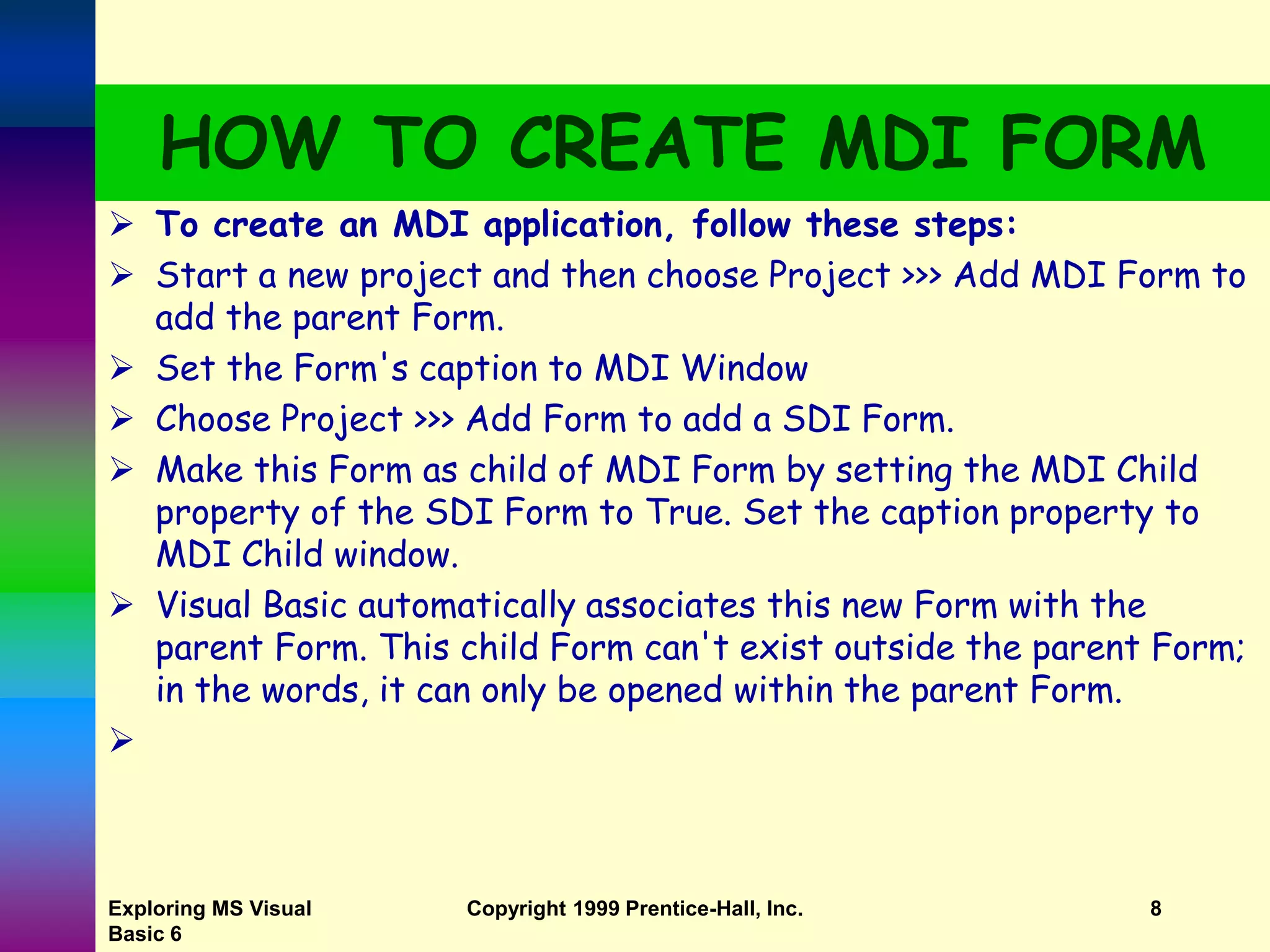 HOW TO CREATE MDI FORM

➢ To create an MDI application, follow these steps:

➢ Start a new project and then choose Project >>> Add MDI Form to add the parent Form.

➢ Set the Form's caption to MDI Window

➢ Choose Project >>> Add Form to add a SDI Form.

➢ Make this Form as child of MDI Form by setting the MDI Child property of the SDI Form to True. Set the caption property to MDI Child window.

➢ Visual Basic automatically associates this new Form with the parent Form. This child Form can't exist outside the parent Form; in the words, it can only be opened within the parent Form.

➢

Exploring MS Visual Basic 6

Copyright 1999 Prentice-Hall, Inc.

8